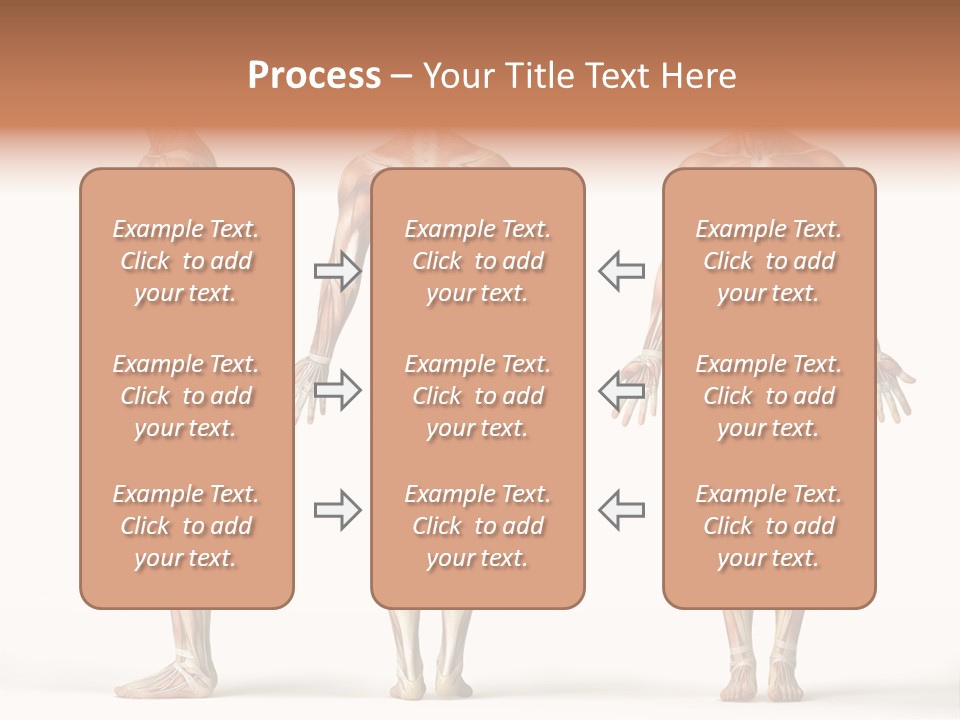 Process – Your Title Text Here

Example Text. Click to add your text.

Example Text. Click to add your text.

Example Text. Click to add your text.

Example Text. Click to add your text.

Example Text. Click to add your text.

Example Text. Click to add your text.

Example Text. Click to add your text.

Example Text. Click to add your text.

Example Text. Click to add your text.